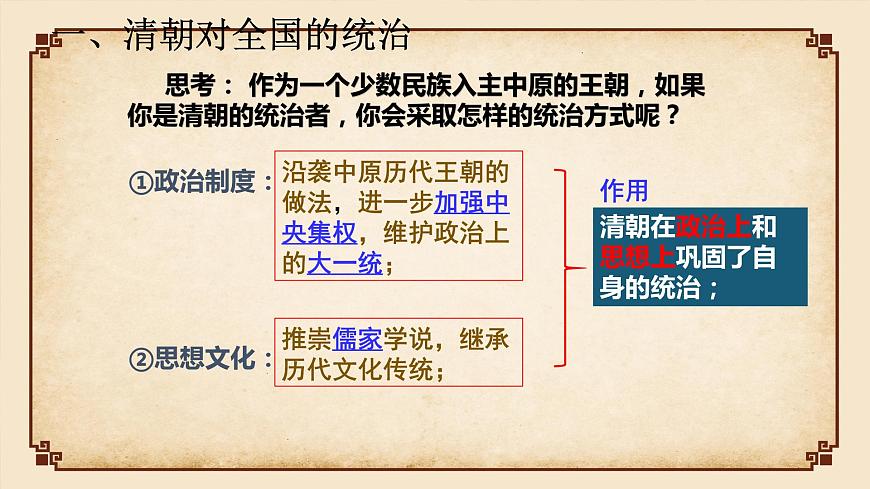 一、清朝对全国的统治

思考：作为一个少数民族入主中原的王朝，如果你是清朝的统治者，你会采取怎样的统治方式呢？

①政治制度：

沿袭中原历代王朝的做法，进一步加强中央集权，维护政治上的大一统；

②思想文化：

推崇儒家学说，继承历代文化传统；

作用

清朝在政治上和思想上巩固了自身的统治；